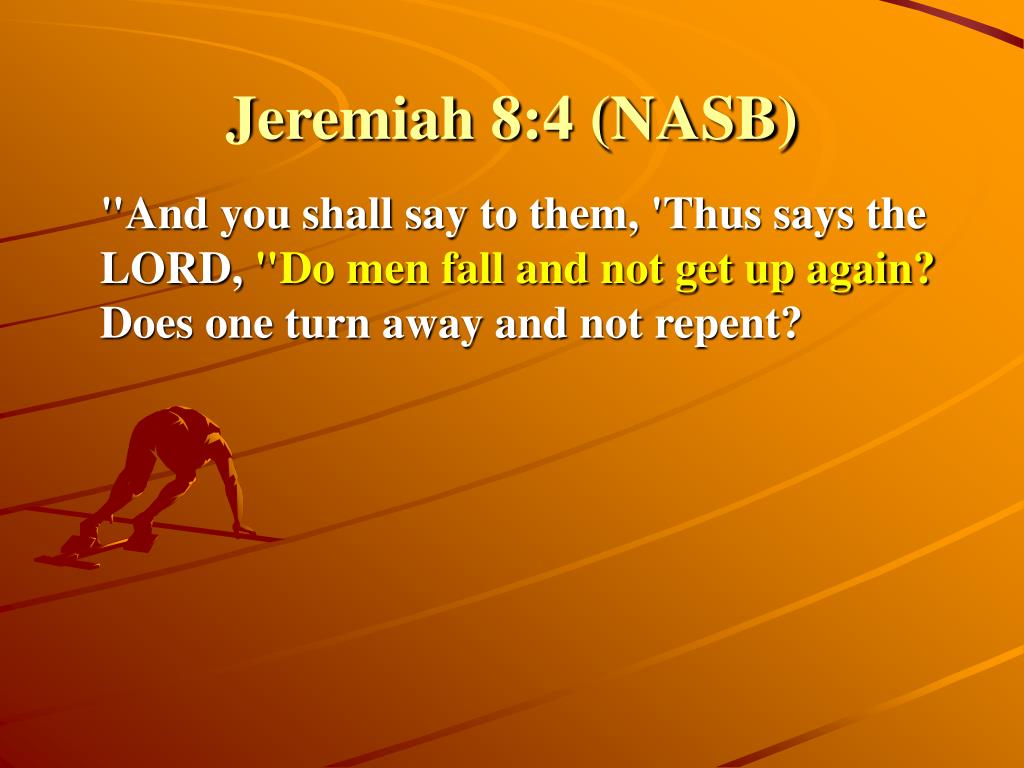 Jeremiah 8:4 (NASB)

"And you shall say to them, 'Thus says the LORD, "Do men fall and not get up again? Does one turn away and not repent?